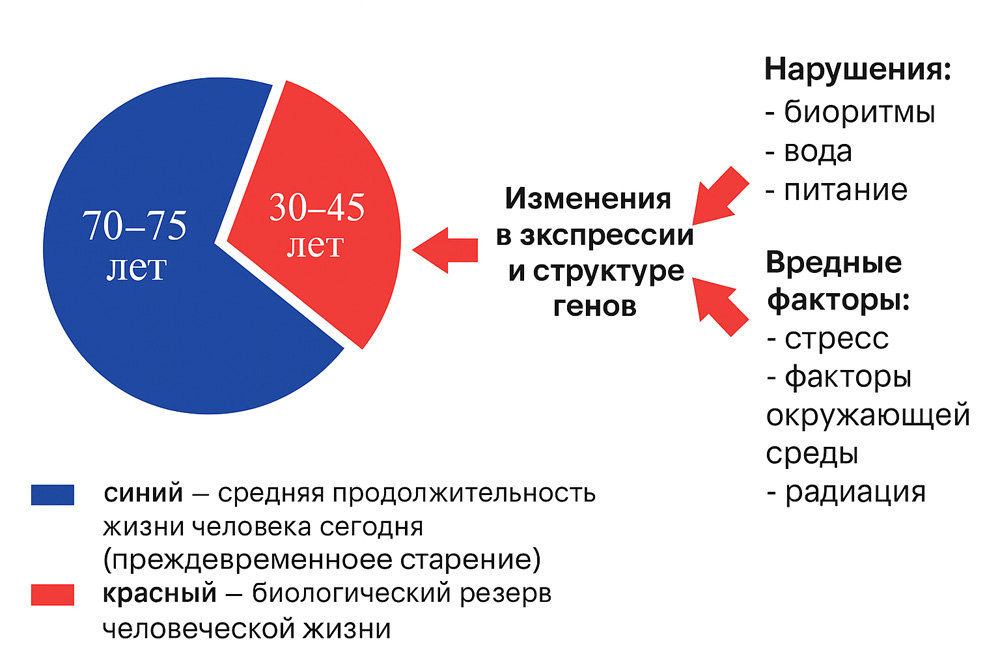 70–75 лет

30–45 лет

Изменения в экспрессии и структуре генов

Нарушения:
- биоритмы
- вода
- питание

Вредные факторы:
- стресс
- факторы окружающей среды
- радиация

синий — средняя продолжительность жизни человека сегодня (преждевременноее старение)
красный — биологический резерв человеческой жизни